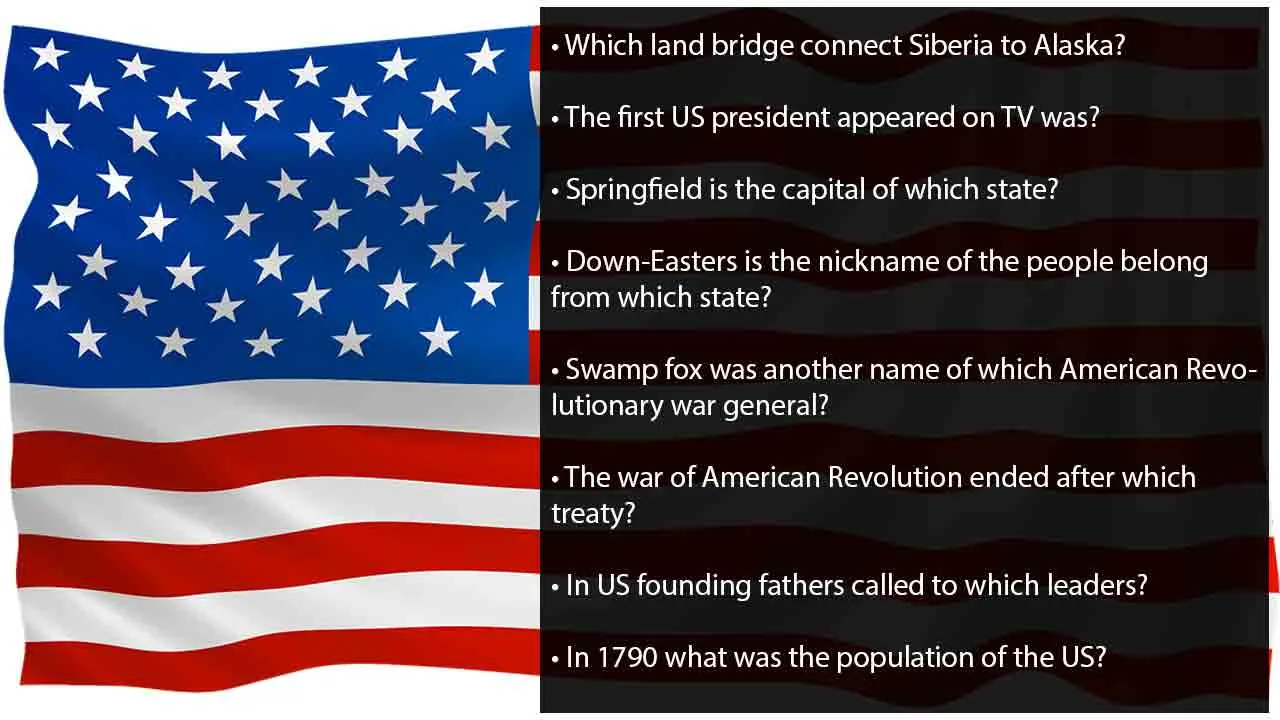 • Which land bridge connect Siberia to Alaska?

• The first US president appeared on TV was?

• Springfield is the capital of which state?

• Down-Easters is the nickname of the people belong from which state?

• Swamp fox was another name of which American Revolutionary war general?

• The war of American Revolution ended after which treaty?

• In US founding fathers called to which leaders?

• In 1790 what was the population of the US?